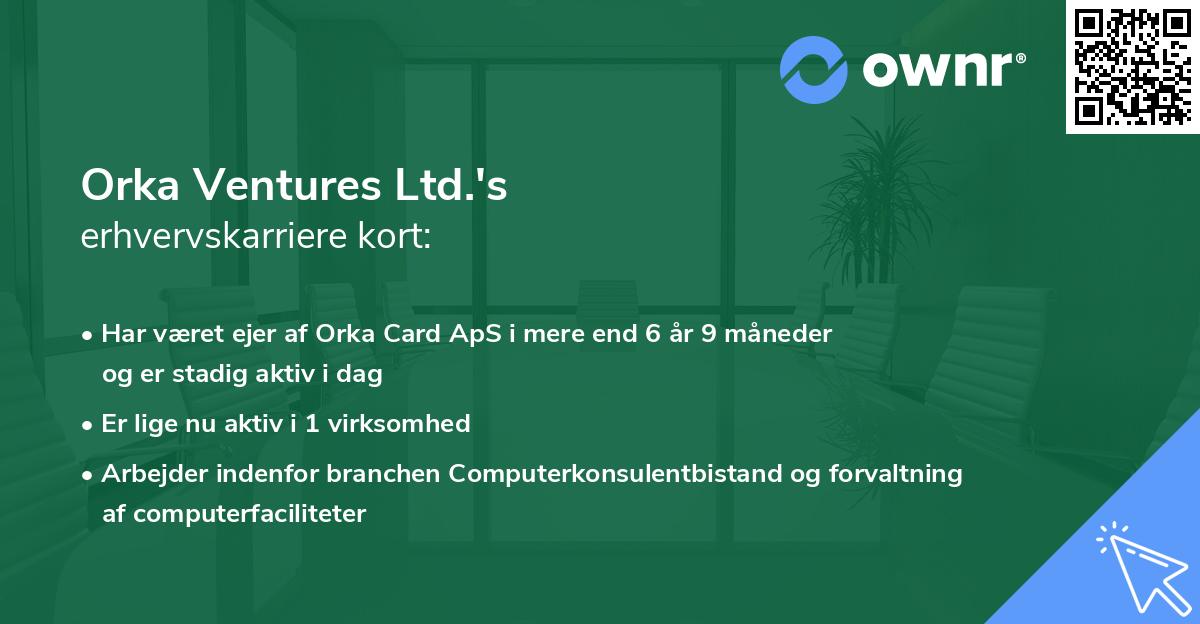 ownr®

Orka Ventures Ltd.'s
erhvervskarriere kort:

• Har været ejer af Orka Card ApS i mere end 6 år 9 måneder og er stadig aktiv i dag
• Er lige nu aktiv i 1 virksomhed
• Arbejder indenfor branchen Computerkonsulentbistand og forvaltning af computerfaciliteter